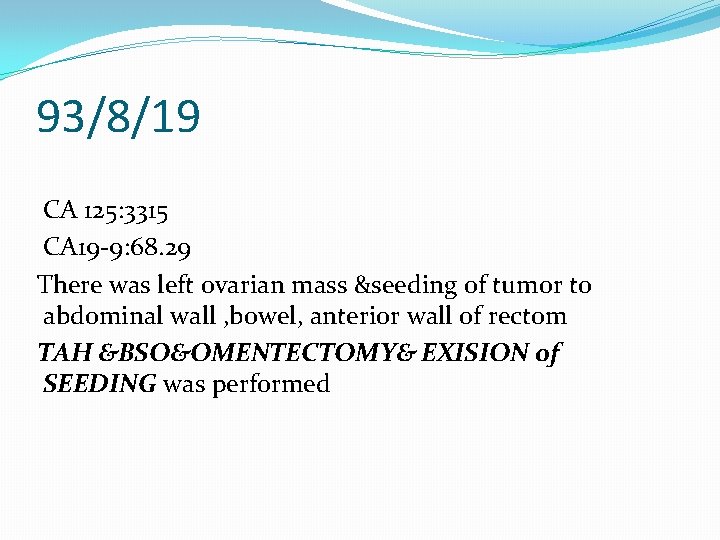 93/8/19

CA 125:3315

CA19-9:68.29

There was left ovarian mass &seeding of tumor to abdominal wall ,bowel, anterior wall of rectom

TAH &BSO&OMENTECTOMY& EXISION of SEEDING was performed